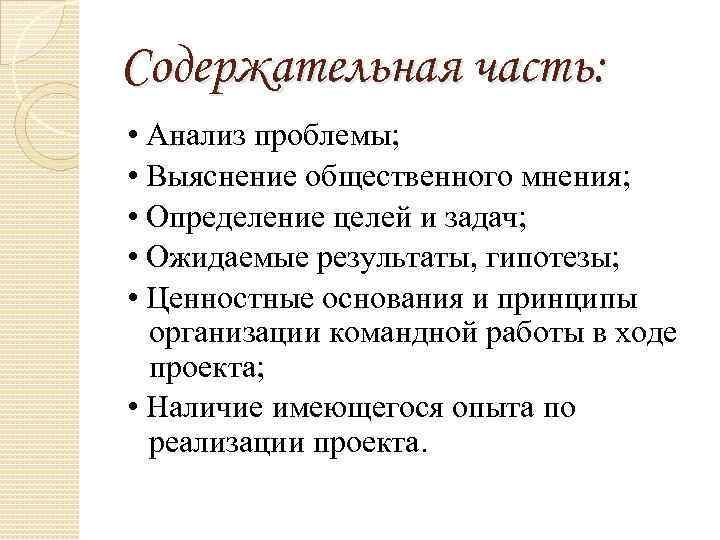 Содержательная часть:

• Анализ проблемы;
• Выяснение общественного мнения;
• Определение целей и задач;
• Ожидаемые результаты, гипотезы;
• Ценностные основания и принципы организации командной работы в ходе проекта;
• Наличие имеющегося опыта по реализации проекта.